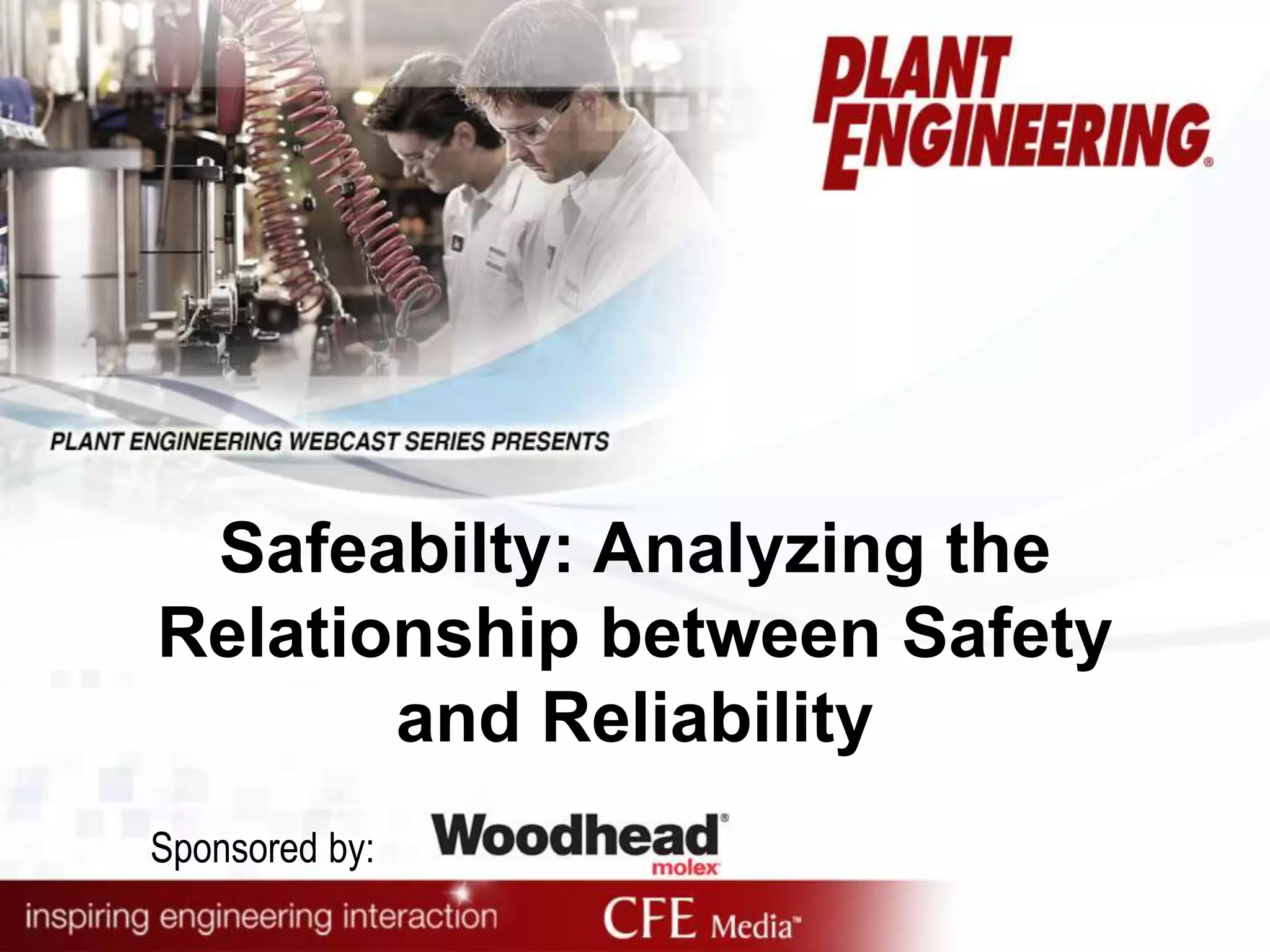 PLANT ENGINEERING®

PLANT ENGINEERING WEBCAST SERIES PRESENTS

Safeabilty: Analyzing the Relationship between Safety and Reliability

Sponsored by: Woodhead® molex

inspiring engineering interaction

CFE Media™